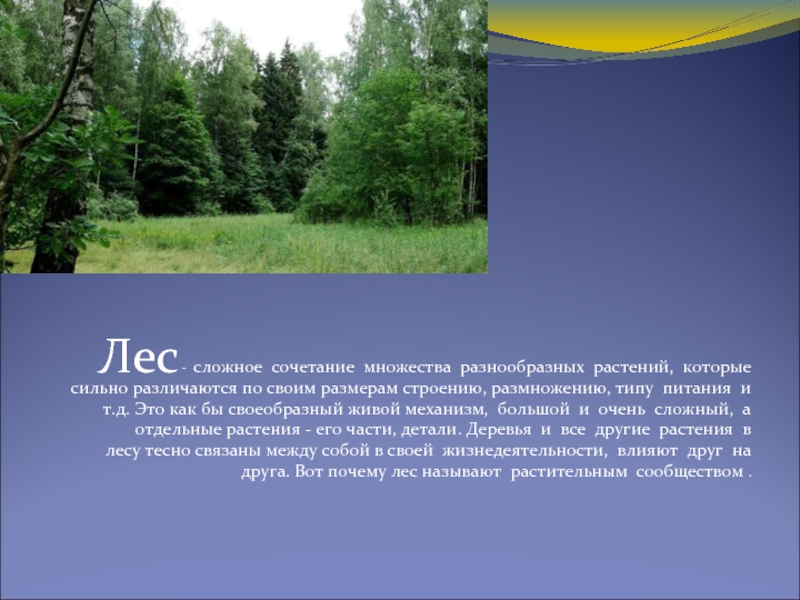 Лес - сложное сочетание множества разнообразных растений, которые сильно различаются по своим размерам строению, размножению, типу питания и т.д. Это как бы своеобразный живой механизм, большой и очень сложный, а отдельные растения - его части, детали. Деревья и все другие растения в лесу тесно связаны между собой в своей жизнедеятельности, влияют друг на друга. Вот почему лес называют растительным сообществом .